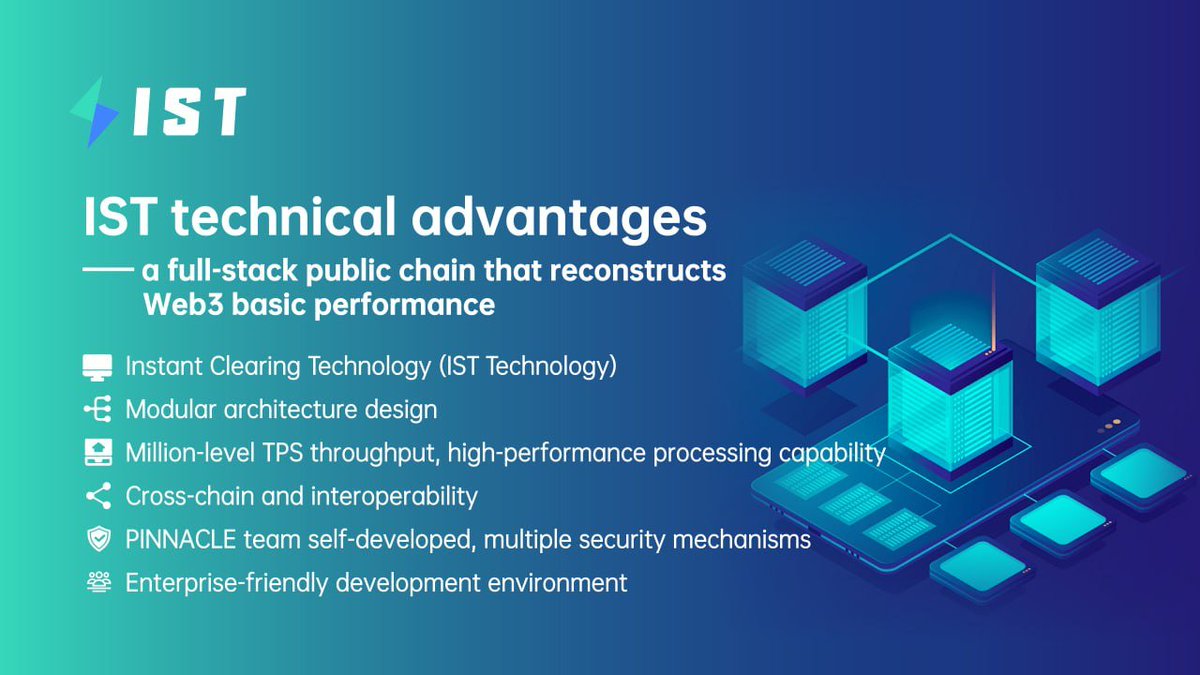 IST

IST technical advantages

—— a full-stack public chain that reconstructs Web3 basic performance

Instant Clearing Technology (IST Technology)
Modular architecture design
Million-level TPS throughput, high-performance processing capability
Cross-chain and interoperability
PINNACLE team self-developed, multiple security mechanisms
Enterprise-friendly development environment